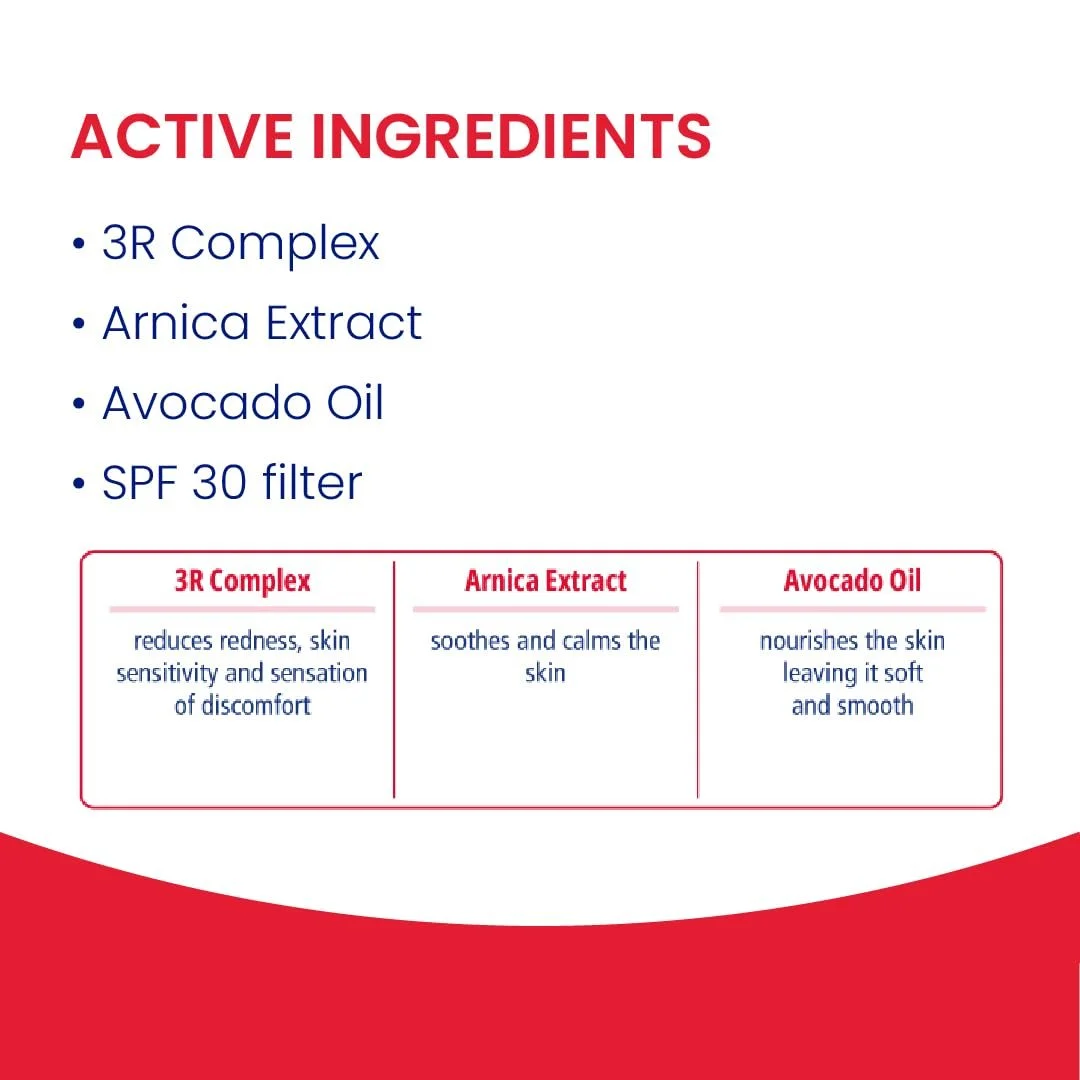 ACTIVE INGREDIENTS

• 3R Complex
• Arnica Extract
• Avocado Oil
• SPF 30 filter

| 3R Complex | Arnica Extract | Avocado Oil |
|---|---|---|
| reduces redness, skin sensitivity and sensation of discomfort | soothes and calms the skin | nourishes the skin leaving it soft and smooth |